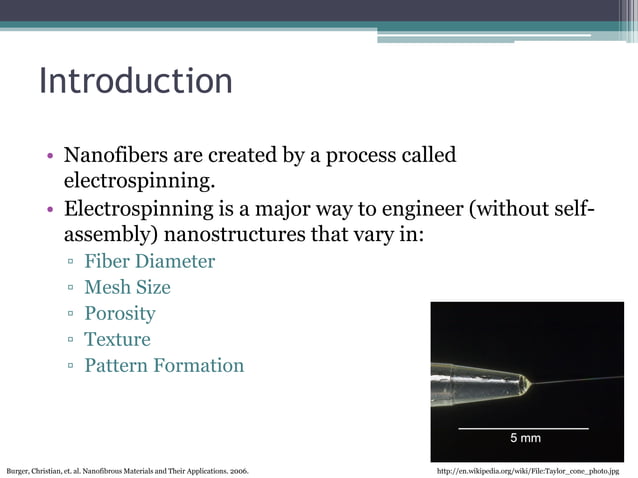 Introduction

• Nanofibers are created by a process called electrospinning.
• Electrospinning is a major way to engineer (without self-assembly) nanostructures that vary in:
▫ Fiber Diameter
▫ Mesh Size
▫ Porosity
▫ Texture
▫ Pattern Formation

5 mm

Burger, Christian, et. al. Nanofibrous Materials and Their Applications. 2006.

http://en.wikipedia.org/wiki/File:Taylor_cone_photo.jpg